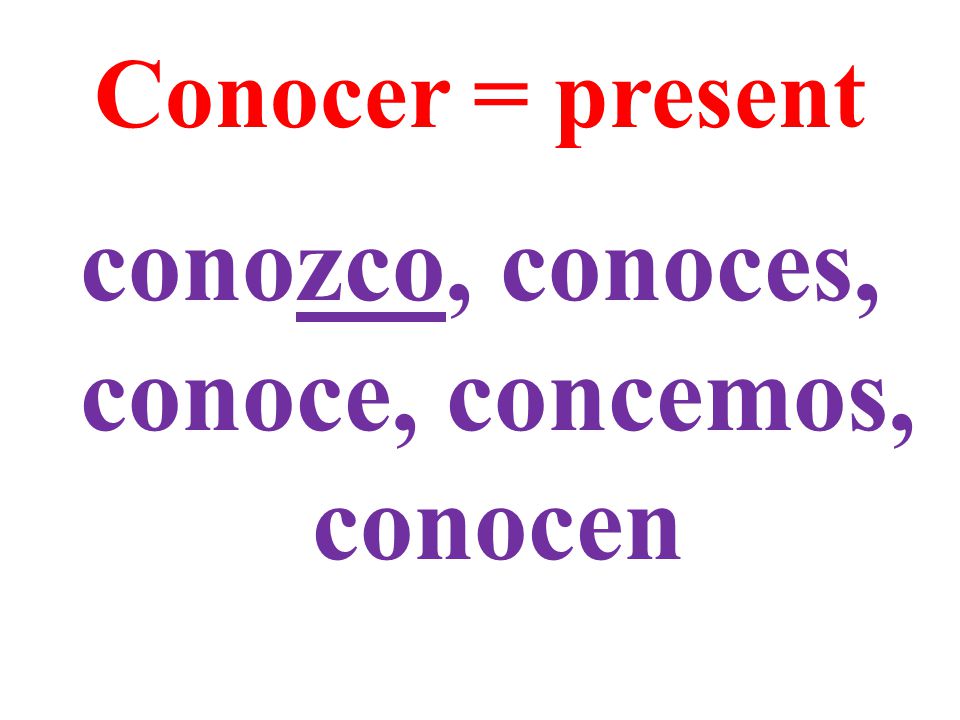 Conocer = present

conozco, conoces, conoce, concemos, conocen